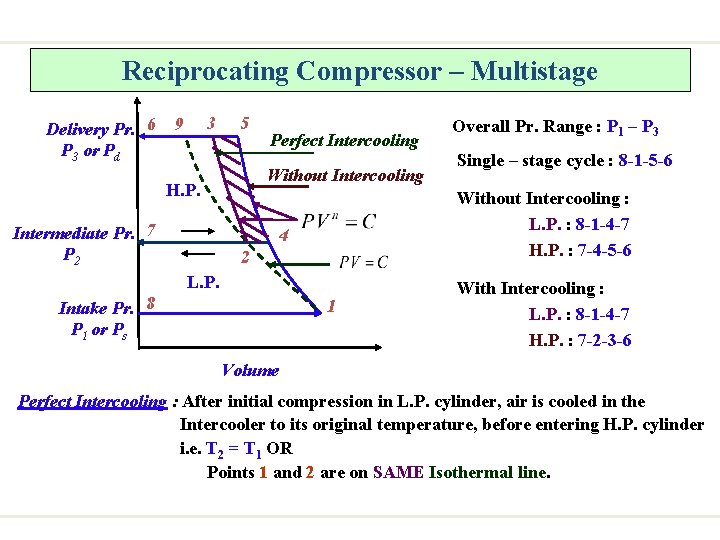 Reciprocating Compressor – Multistage

Delivery Pr. $P_3$ or $P_d$

6 9 3 5

Perfect Intercooling

Without Intercooling

H.P.

$PV^n = C$

Intermediate Pr. $P_2$

7

4

2

$PV = C$

L.P.

Intake Pr. $P_1$ or $P_s$

8

1

Volume

Overall Pr. Range : $P_1 - P_3$

Single – stage cycle : 8-1-5-6

Without Intercooling :

L.P. : 8-1-4-7

H.P. : 7-4-5-6

With Intercooling :

L.P. : 8-1-4-7

H.P. : 7-2-3-6

Perfect Intercooling : After initial compression in L.P. cylinder, air is cooled in the Intercooler to its original temperature, before entering H.P. cylinder i.e. $T_2 = T_1$ OR

Points 1 and 2 are on SAME Isothermal line.